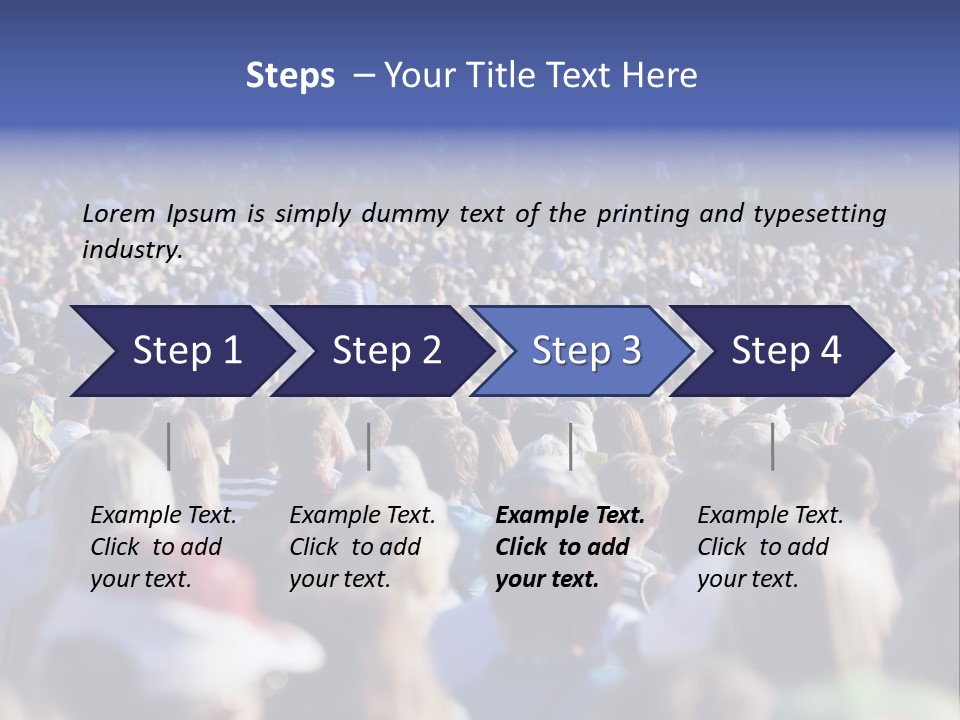 Steps – Your Title Text Here

Lorem Ipsum is simply dummy text of the printing and typesetting industry.

Step 1

Step 2

Step 3

Step 4

Example Text. Click to add your text.

Example Text. Click to add your text.

Example Text. Click to add your text.

Example Text. Click to add your text.